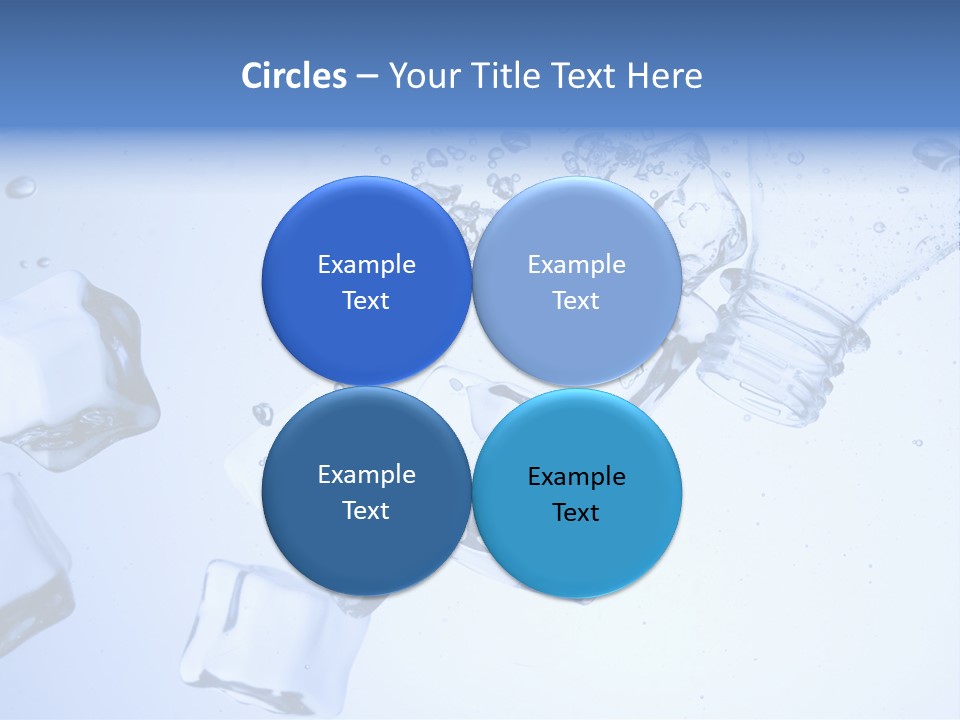 Circles – Your Title Text Here

Example Text

Example Text

Example Text

Example Text